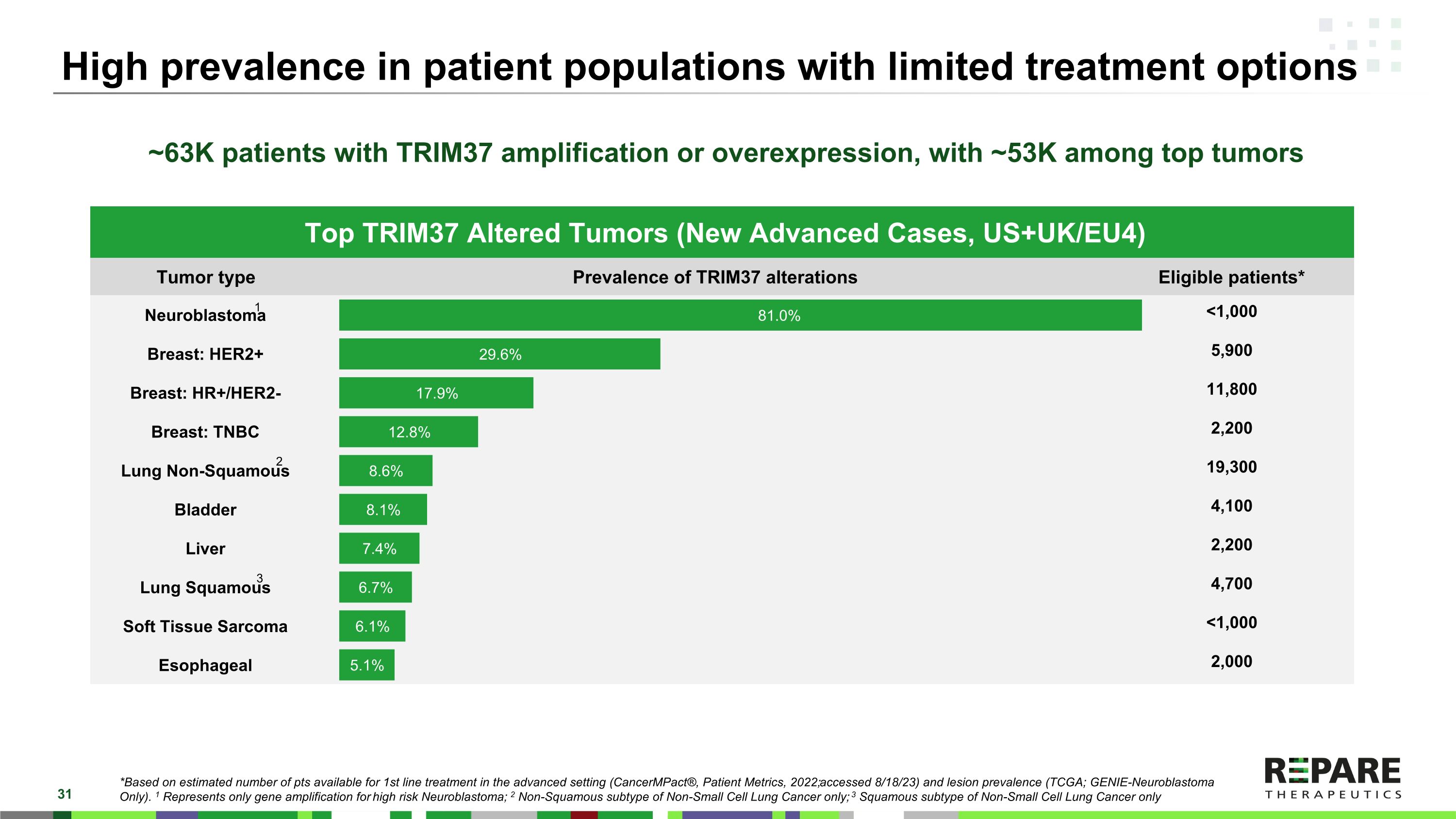 High prevalence in patient populations with limited treatment options

~63K patients with TRIM37 amplification or overexpression, with ~53K among top tumors

Top TRIM37 Altered Tumors (New Advanced Cases, US+UK/EU4)

| Tumor type | Prevalence of TRIM37 alterations | Eligible patients* |
|---|---|---|
| Neuroblastoma$^1$ | 81.0% | <1,000 |
| Breast: HER2+ | 29.6% | 5,900 |
| Breast: HR+/HER2- | 17.9% | 11,800 |
| Breast: TNBC | 12.8% | 2,200 |
| Lung Non-Squamous$^2$ | 8.6% | 19,300 |
| Bladder | 8.1% | 4,100 |
| Liver | 7.4% | 2,200 |
| Lung Squamous$^3$ | 6.7% | 4,700 |
| Soft Tissue Sarcoma | 6.1% | <1,000 |
| Esophageal | 5.1% | 2,000 |

31

*Based on estimated number of pts available for 1st line treatment in the advanced setting (CancerMPact®, Patient Metrics, 2022;accessed 8/18/23) and lesion prevalence (TCGA; GENIE-Neuroblastoma Only). $^1$ Represents only gene amplification for high risk Neuroblastoma; $^2$ Non-Squamous subtype of Non-Small Cell Lung Cancer only; $^3$ Squamous subtype of Non-Small Cell Lung Cancer only

REPARE THERAPEUTICS